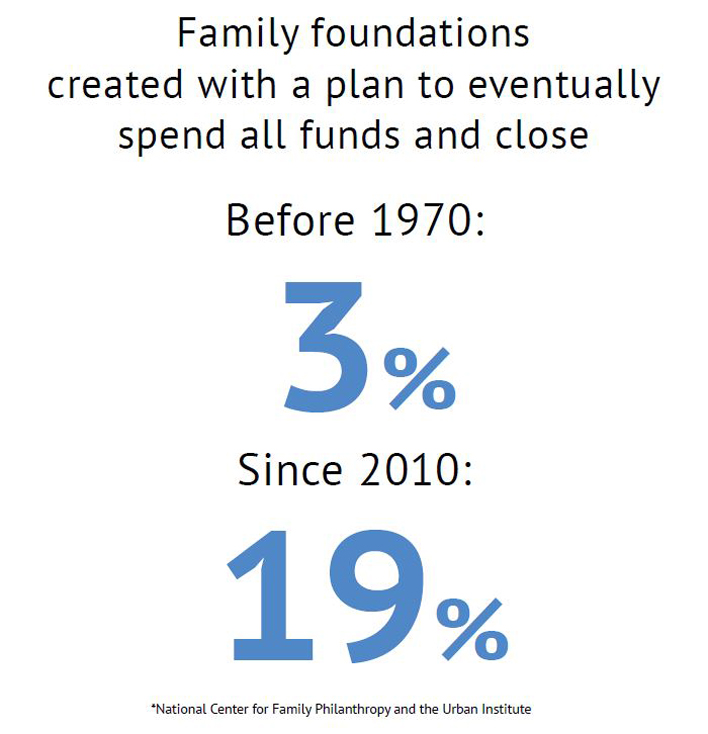 Family foundations created with a plan to eventually spend all funds and close

Before 1970:

3%

Since 2010:

19%

*National Center for Family Philanthropy and the Urban Institute